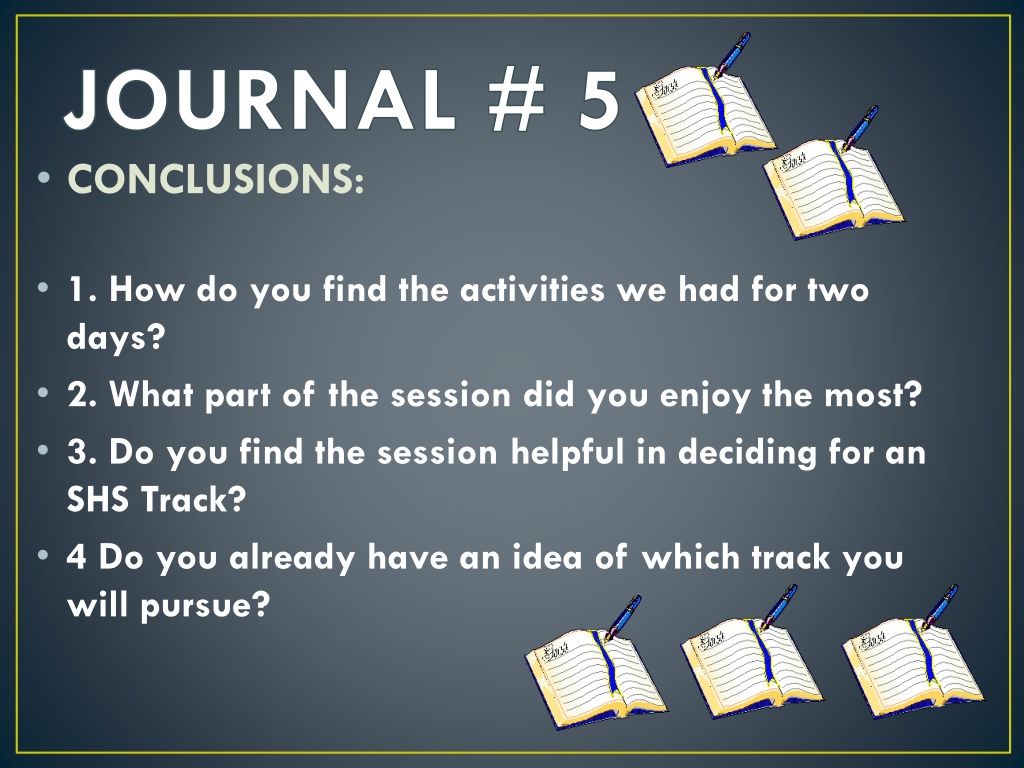 JOURNAL # 5

• CONCLUSIONS:

• 1. How do you find the activities we had for two days?

• 2. What part of the session did you enjoy the most?

• 3. Do you find the session helpful in deciding for an SHS Track?

• 4 Do you already have an idea of which track you will pursue?